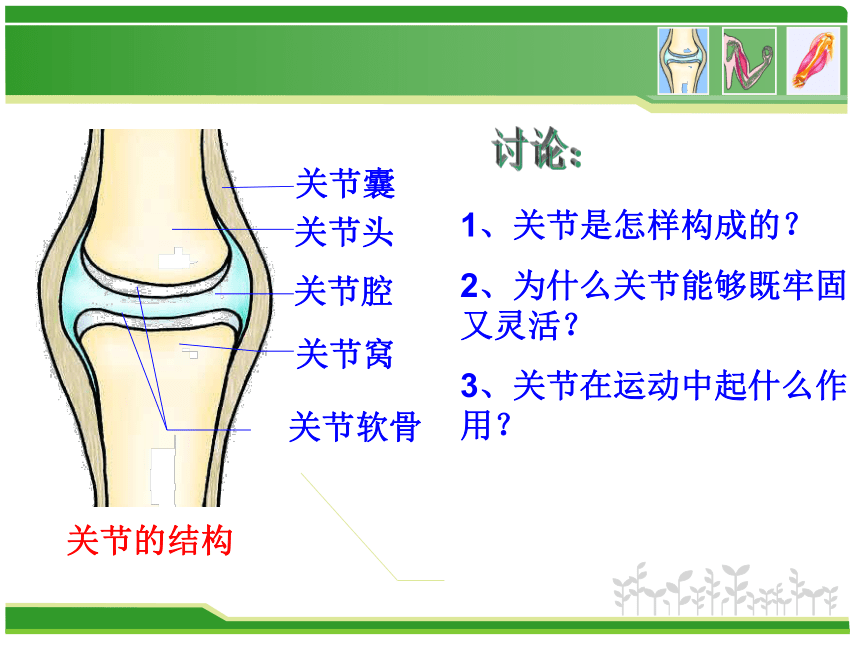 关节囊
关节头
关节腔
关节窝
关节软骨

关节的结构

讨论：

1、关节是怎样构成的？

2、为什么关节能够既牢固又灵活？

3、关节在运动中起什么作用？